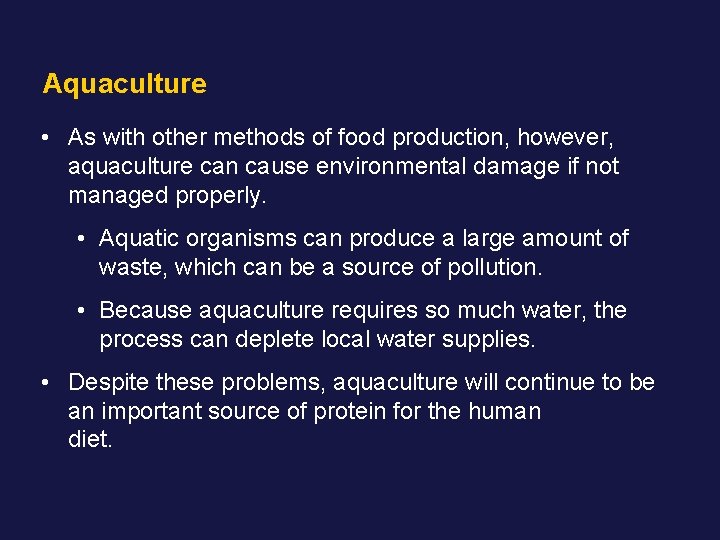 Aquaculture

• As with other methods of food production, however, aquaculture can cause environmental damage if not managed properly.

• Aquatic organisms can produce a large amount of waste, which can be a source of pollution.

• Because aquaculture requires so much water, the process can deplete local water supplies.

• Despite these problems, aquaculture will continue to be an important source of protein for the human diet.